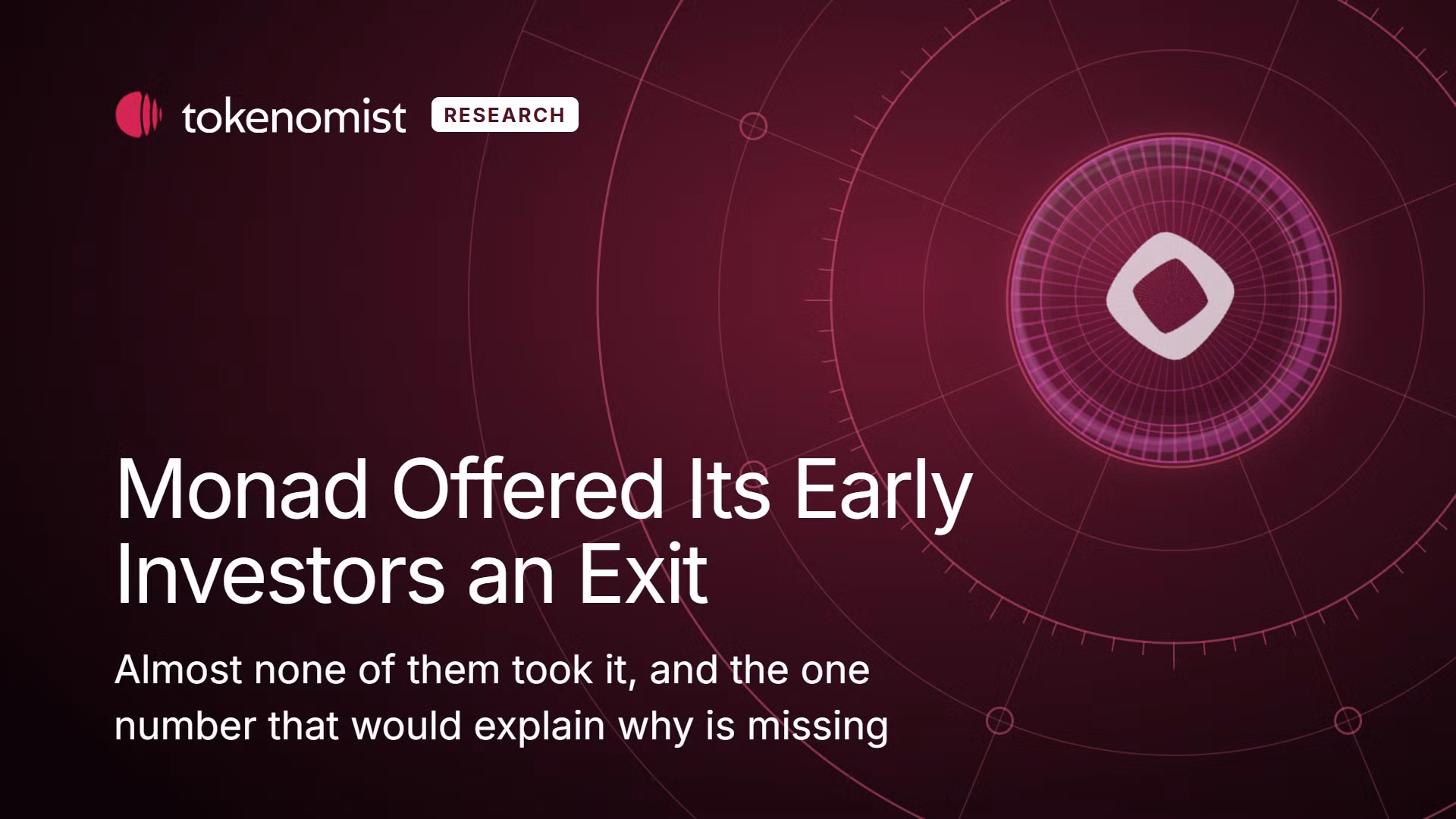 tokenomist RESEARCH

Monad Offered Its Early Investors an Exit

Almost none of them took it, and the one number that would explain why is missing